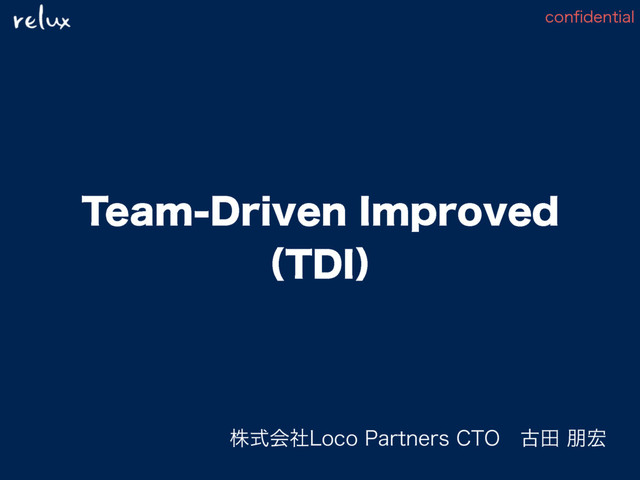 relux

confidential

Team-Driven Improved (TDI)

株式会社Loco Partners CTO　古田 朋宏